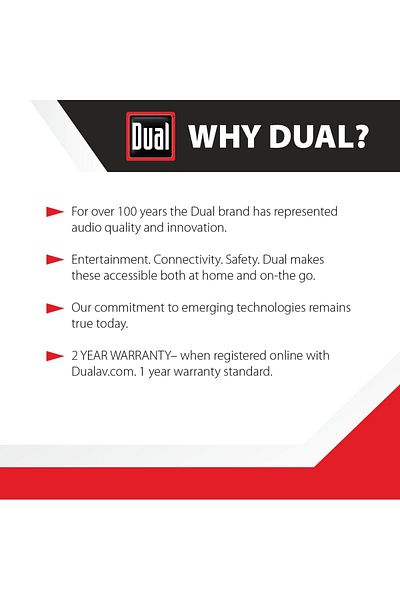 Dual WHY DUAL?

For over 100 years the Dual brand has represented audio quality and innovation.

Entertainment. Connectivity. Safety. Dual makes these accessible both at home and on-the go.

Our commitment to emerging technologies remains true today.

2 YEAR WARRANTY– when registered online with Dualav.com. 1 year warranty standard.